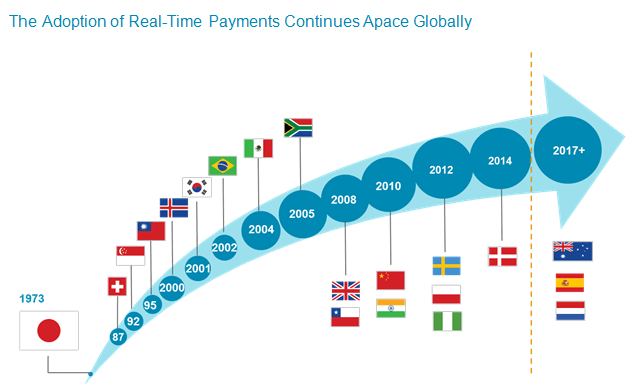 The Adoption of Real-Time Payments Continues Apace Globally

1973

87

92

95

2000

2001

2002

2004

2005

2008

2010

2012

2014

2017+